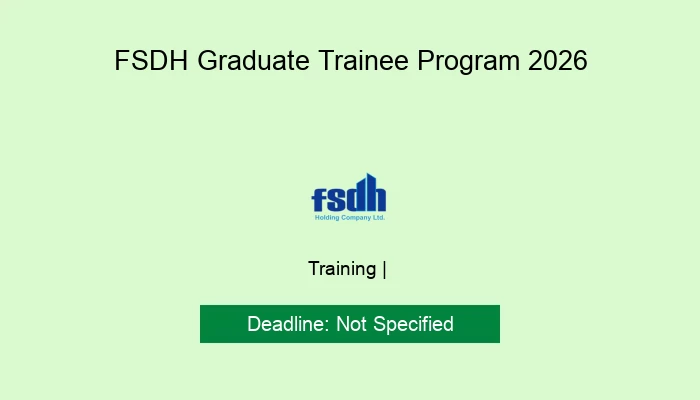 FSDH Graduate Trainee Program 2026

fsdh
Holding Company Ltd.

Training |

Deadline: Not Specified